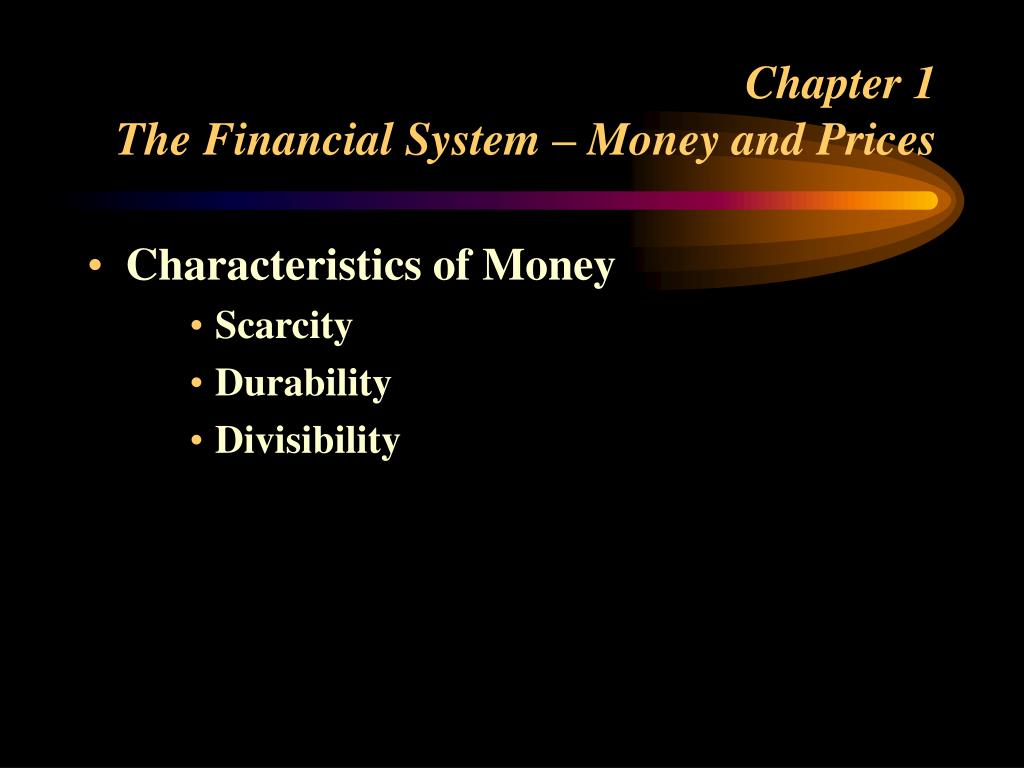 Chapter 1
The Financial System – Money and Prices

• Characteristics of Money
  • Scarcity
  • Durability
  • Divisibility